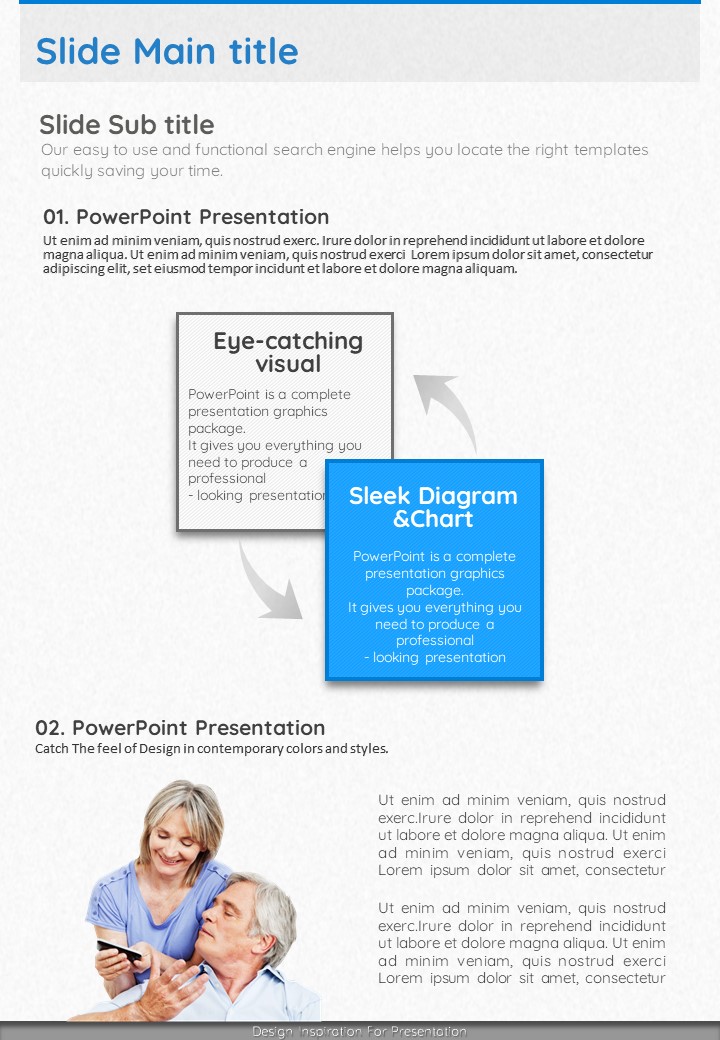 Slide Main title

Slide Sub title
Our easy to use and functional search engine helps you locate the right templates quickly saving your time.

01. PowerPoint Presentation
Ut enim ad minim veniam, quis nostrud exerc. Irure dolor in reprehend incididunt ut labore et dolore magna aliqua. Ut enim ad minim veniam, quis nostrud exerci Lorem ipsum dolor sit amet, consectetur adipiscing elit, set eiusmod tempor incidunt et labore et dolore magna aliquam.

Eye-catching visual
PowerPoint is a complete presentation graphics package.
It gives you everything you need to produce a professional
- looking presentation

Sleek Diagram &Chart
PowerPoint is a complete presentation graphics package.
It gives you everything you need to produce a professional
- looking presentation

02. PowerPoint Presentation
Catch The feel of Design in contemporary colors and styles.

Ut enim ad minim veniam, quis nostrud exerc.Irure dolor in reprehend incididunt ut labore et dolore magna aliqua. Ut enim ad minim veniam, quis nostrud exerci Lorem ipsum dolor sit amet, consectetur

Ut enim ad minim veniam, quis nostrud exerc.Irure dolor in reprehend incididunt ut labore et dolore magna aliqua. Ut enim ad minim veniam, quis nostrud exerci Lorem ipsum dolor sit amet, consectetur

Design Inspiration For Presentation